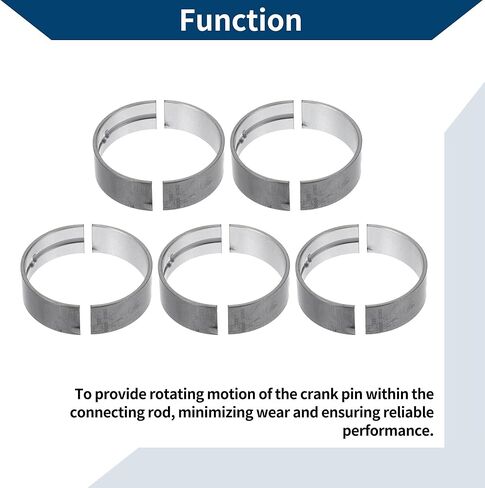 Function

To provide rotating motion of the crank pin within the connecting rod, minimizing wear and ensuring reliable performance.